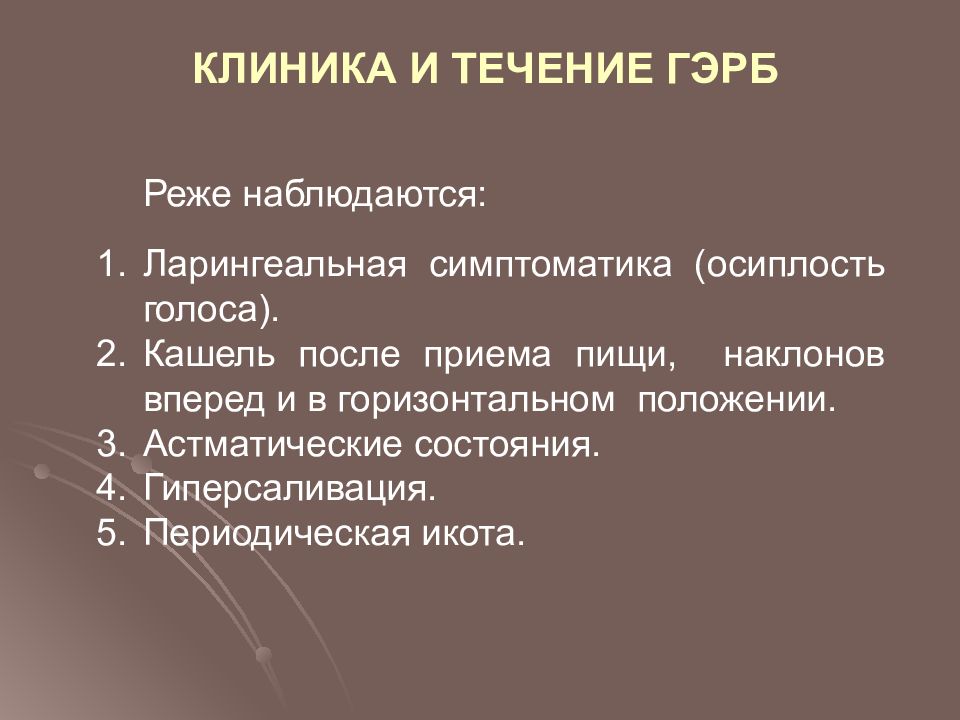 КЛИНИКА И ТЕЧЕНИЕ ГЭРБ

Реже наблюдаются:

1. Ларингеальная симптоматика (осиплость голоса).
2. Кашель после приема пищи, наклонов вперед и в горизонтальном положении.
3. Астматические состояния.
4. Гиперсаливация.
5. Периодическая икота.